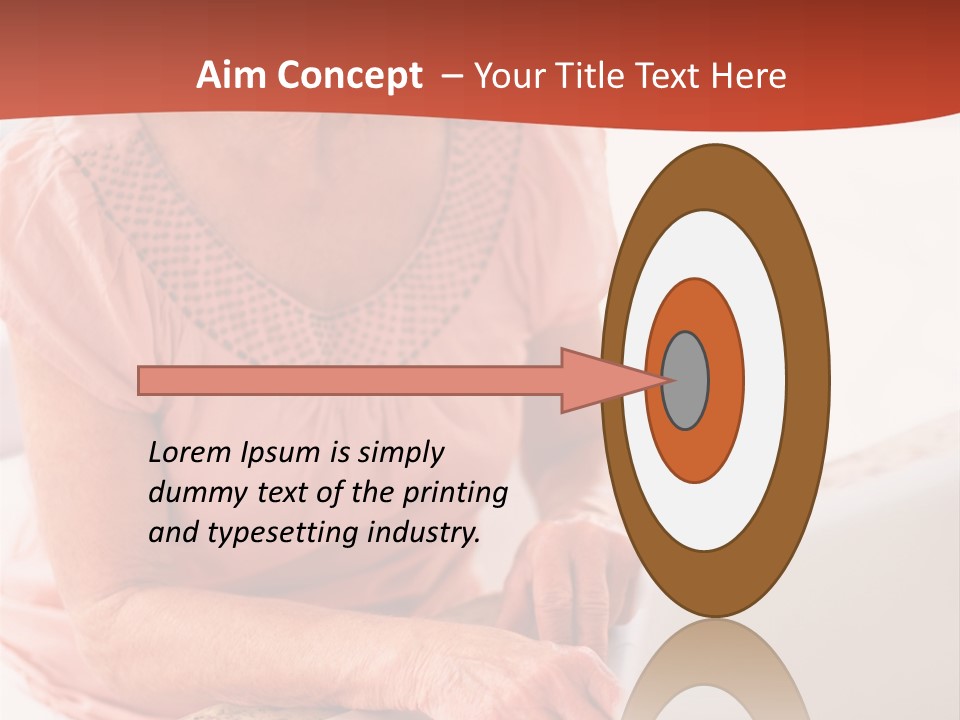 Aim Concept – Your Title Text Here

Lorem Ipsum is simply dummy text of the printing and typesetting industry.